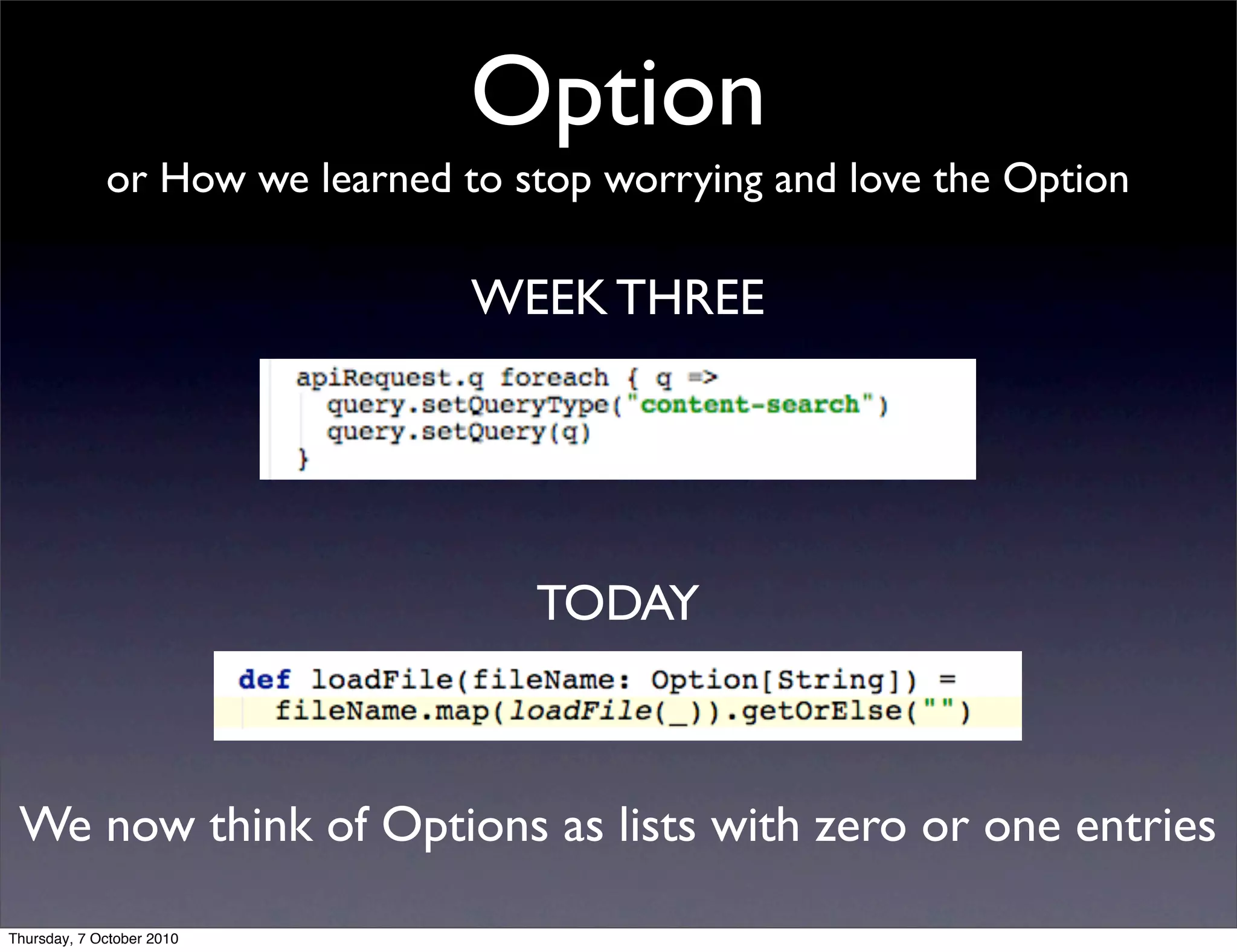 Option

or How we learned to stop worrying and love the Option

WEEK THREE

apiRequest.q foreach { q =>
  query.setQueryType("content-search")
  query.setQuery(q)
}

TODAY

def loadFile(fileName: Option[String]) =
  fileName.map(loadFile(_)).getOrElse("")

We now think of Options as lists with zero or one entries

Thursday, 7 October 2010